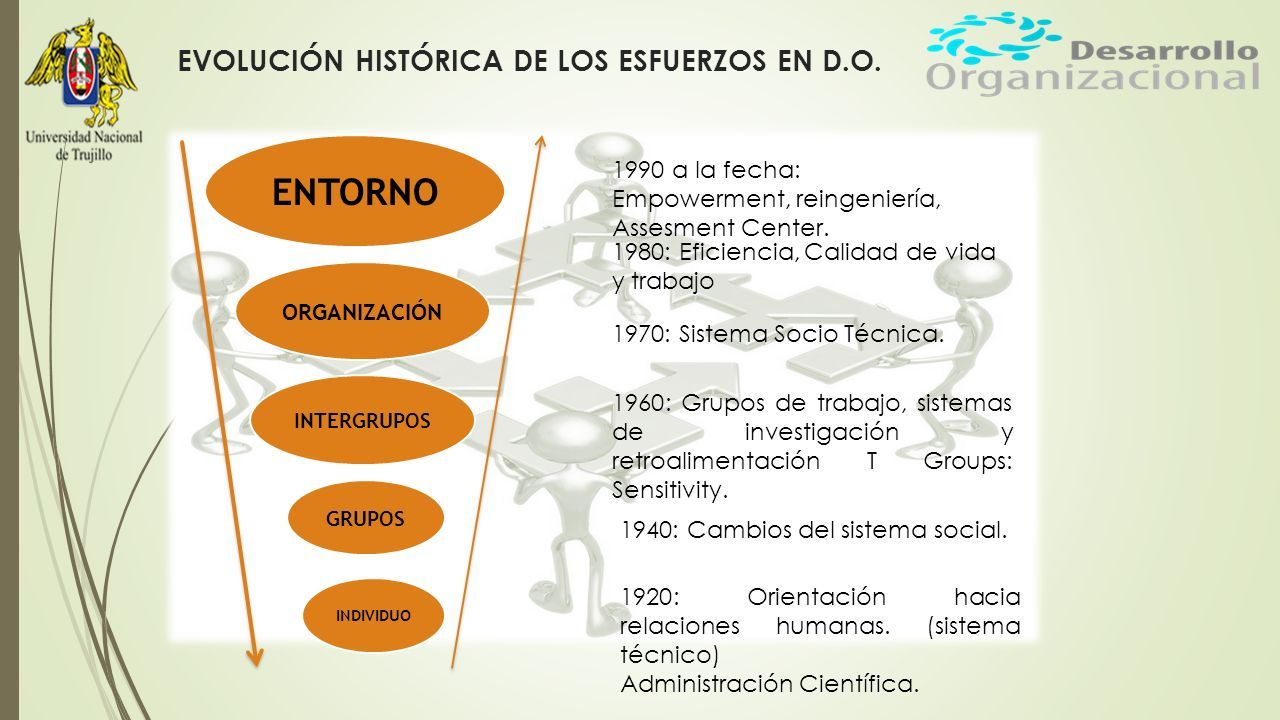 Universidad Nacional de Trujillo

EVOLUCIÓN HISTÓRICA DE LOS ESFUERZOS EN D.O.

Desarrollo Organizacional

ENTORNO

ORGANIZACIÓN

INTERGRUPOS

GRUPOS

INDIVIDUO

1990 a la fecha: Empowerment, reingeniería, Assesment Center.

1980: Eficiencia, Calidad de vida y trabajo

1970: Sistema Socio Técnica.

1960: Grupos de trabajo, sistemas de investigación y retroalimentación T Groups: Sensitivity.

1940: Cambios del sistema social.

1920: Orientación hacia relaciones humanas. (sistema técnico)
Administración Científica.